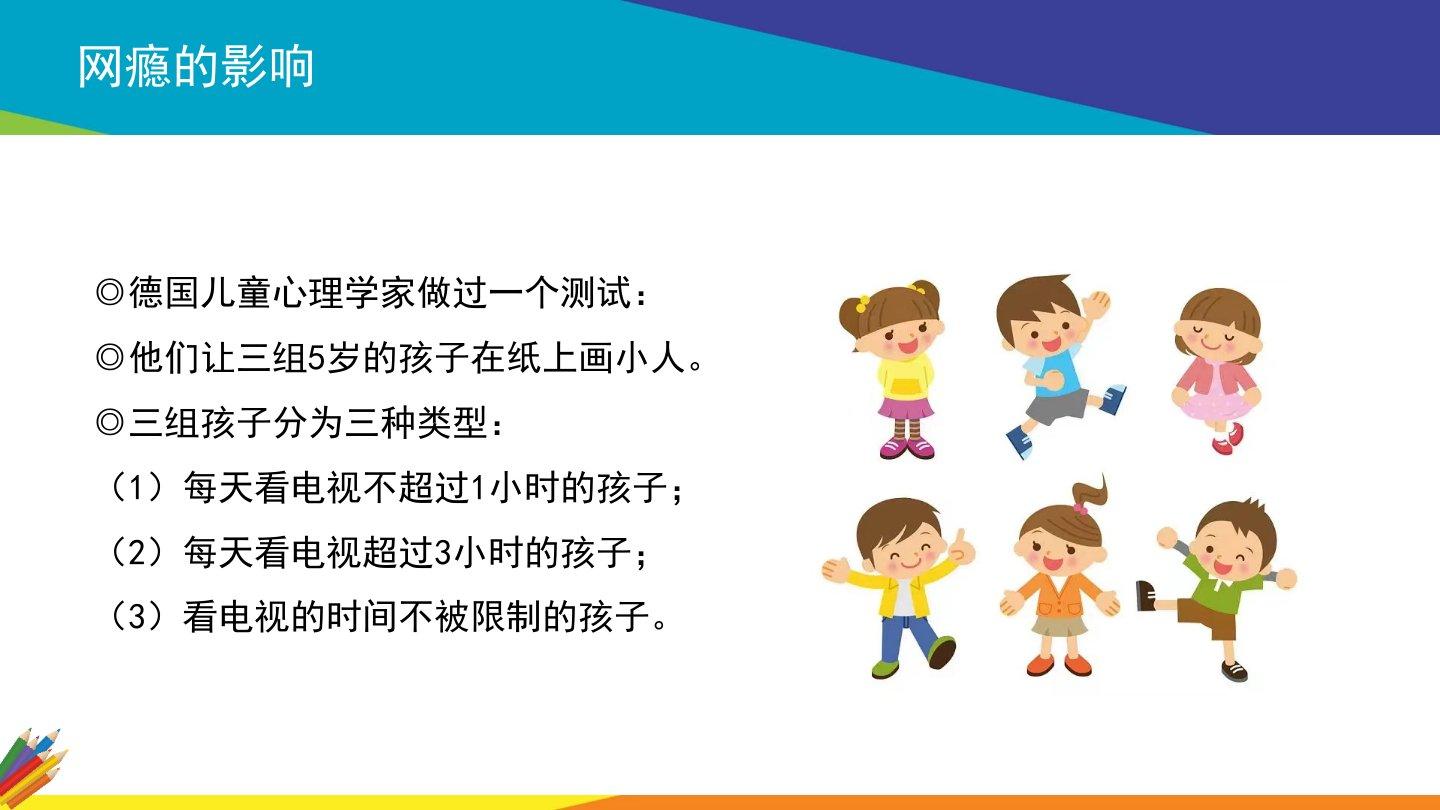 网瘾的影响

◎德国儿童心理学家做过一个测试：

◎他们让三组5岁的孩子在纸上画小人。

◎三组孩子分为三种类型：

（1）每天看电视不超过1小时的孩子；

（2）每天看电视超过3小时的孩子；

（3）看电视的时间不被限制的孩子。